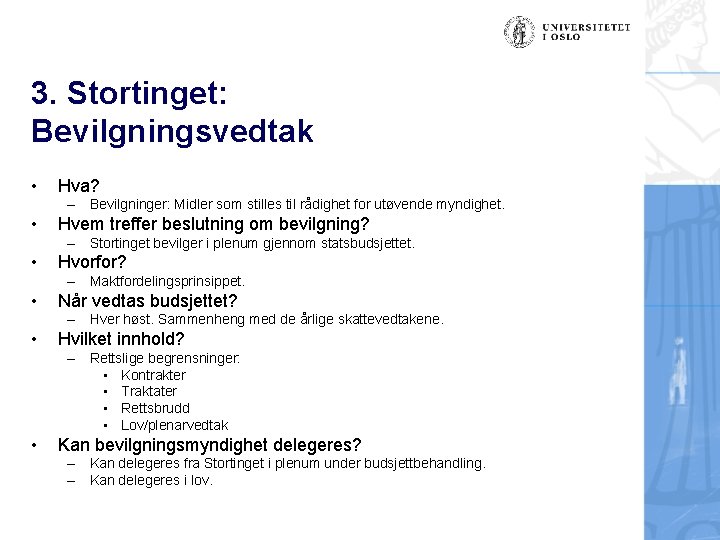 UNIVERSITETET I OSLO

3. Stortinget: Bevilgningsvedtak

• Hva?
– Bevilgninger: Midler som stilles til rådighet for utøvende myndighet.
• Hvem treffer beslutning om bevilgning?
– Stortinget bevilger i plenum gjennom statsbudsjettet.
• Hvorfor?
– Maktfordelingsprinsippet.
• Når vedtas budsjettet?
– Hver høst. Sammenheng med de årlige skattevedtakene.
• Hvilket innhold?
– Rettslige begrensninger:
• Kontrakter
• Traktater
• Rettsbrudd
• Lov/plenarvedtak
• Kan bevilgningsmyndighet delegeres?
– Kan delegeres fra Stortinget i plenum under budsjettbehandling.
– Kan delegeres i lov.